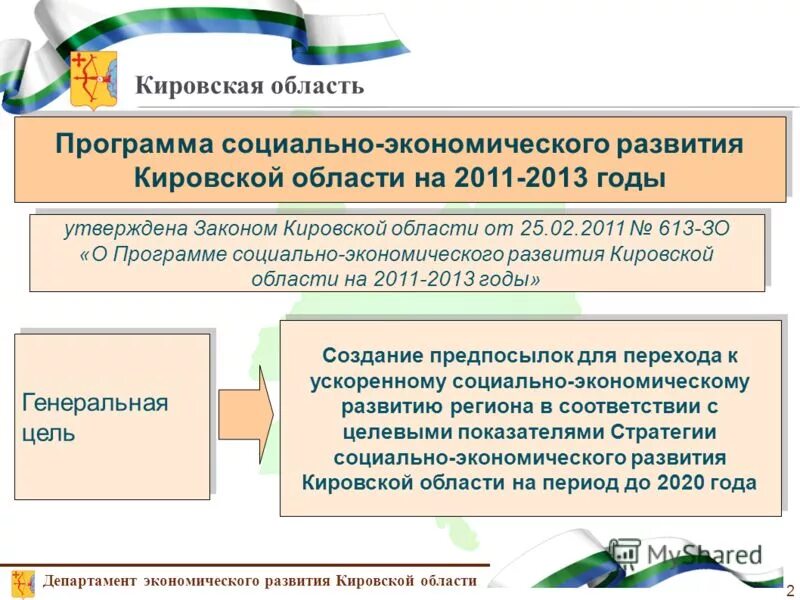 Кировская область

Программа социально-экономического развития Кировской области на 2011-2013 годы

утверждена Законом Кировской области от 25.02.2011 № 613-ЗО «О Программе социально-экономического развития Кировской области на 2011-2013 годы»

Генеральная цель

Создание предпосылок для перехода к ускоренному социально-экономическому развитию региона в соответствии с целевыми показателями Стратегии социально-экономического развития Кировской области на период до 2020 года

MyShared

Департамент экономического развития Кировской области

2